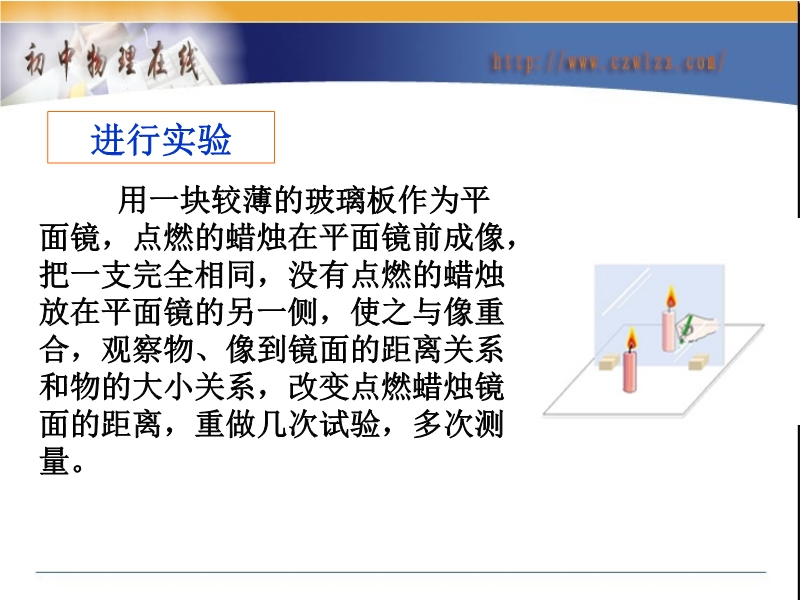 初中物理在线

http://www.czwlzx.com/

进行实验

用一块较薄的玻璃板作为平面镜，点燃的蜡烛在平面镜前成像，把一支完全相同，没有点燃的蜡烛放在平面镜的另一侧，使之与像重合，观察物、像到镜面的距离关系和物的大小关系，改变点燃蜡烛镜面的距离，重做几次试验，多次测量。